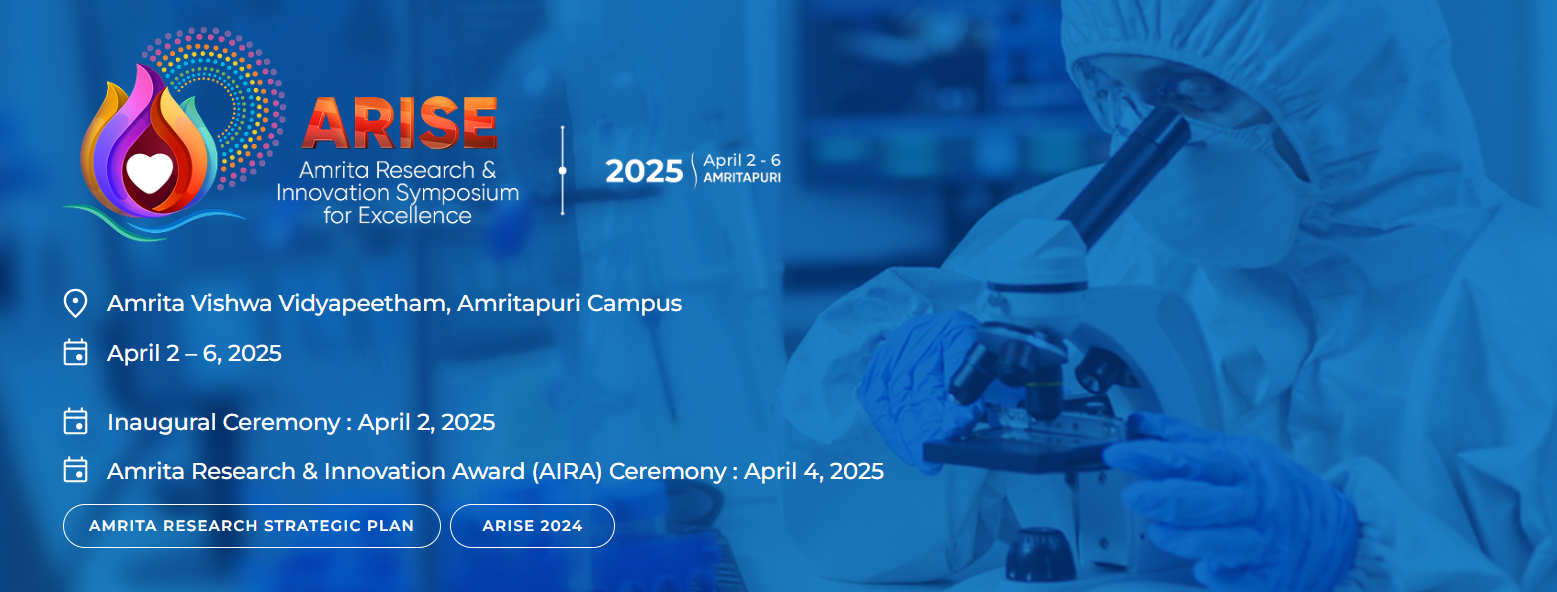 ARISE
Amrita Research & Innovation Symposium for Excellence

2025 April 2 - 6 AMRITAPURI

Amrita Vishwa Vidyapeetham, Amritapuri Campus

April 2 – 6, 2025

Inaugural Ceremony : April 2, 2025

Amrita Research & Innovation Award (AIRA) Ceremony : April 4, 2025

AMRITA RESEARCH STRATEGIC PLAN

ARISE 2024